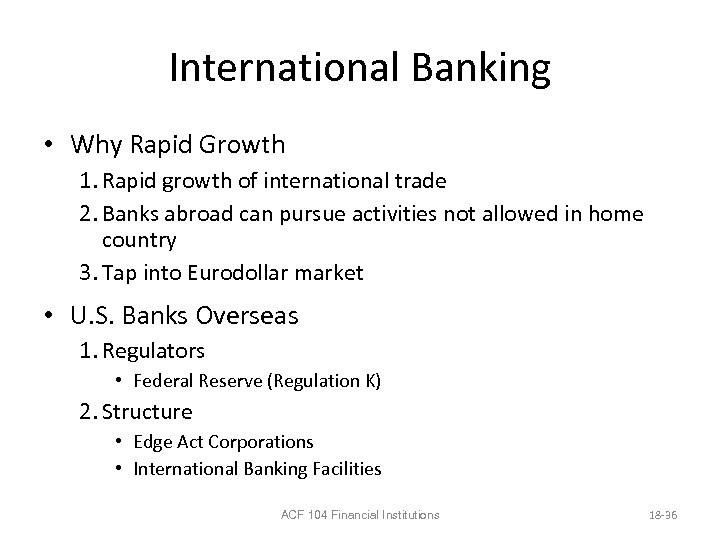 International Banking

• Why Rapid Growth
1. Rapid growth of international trade
2. Banks abroad can pursue activities not allowed in home country
3. Tap into Eurodollar market

• U.S. Banks Overseas
1. Regulators
• Federal Reserve (Regulation K)
2. Structure
• Edge Act Corporations
• International Banking Facilities

ACF 104 Financial Institutions

18-36